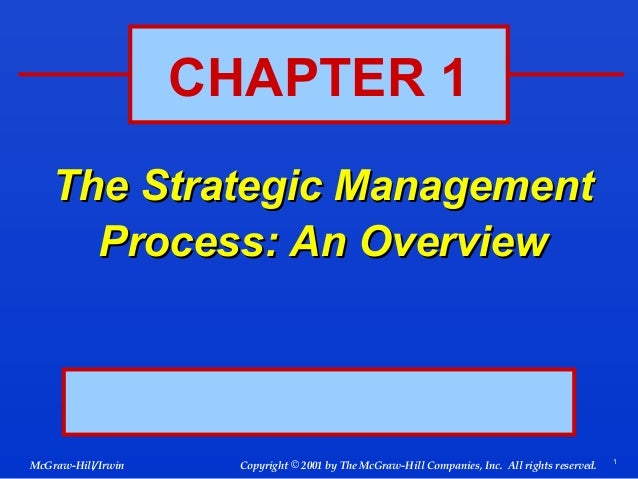 CHAPTER 1

The Strategic Management Process: An Overview

McGraw-Hill/Irwin

Copyright © 2001 by The McGraw-Hill Companies, Inc. All rights reserved.

1